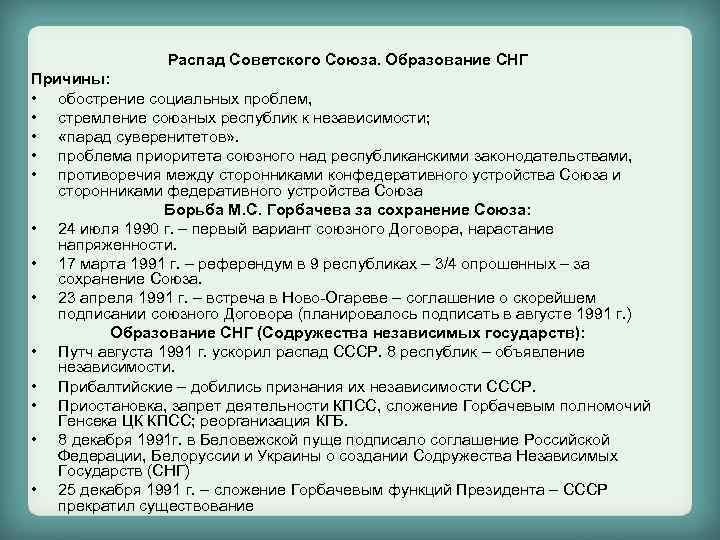 Распад Советского Союза. Образование СНГ

Причины:
• обострение социальных проблем,
• стремление союзных республик к независимости;
• «парад суверенитетов».
• проблема приоритета союзного над республиканскими законодательствами,
• противоречия между сторонниками конфедеративного устройства Союза и сторонниками федеративного устройства Союза

Борьба М.С. Горбачева за сохранение Союза:
• 24 июля 1990 г. – первый вариант союзного Договора, нарастание напряженности.
• 17 марта 1991 г. – референдум в 9 республиках – 3/4 опрошенных – за сохранение Союза.
• 23 апреля 1991 г. – встреча в Ново-Огареве – соглашение о скорейшем подписании союзного Договора (планировалось подписать в августе 1991 г.)

Образование СНГ (Содружества независимых государств):
• Путч августа 1991 г. ускорил распад СССР. 8 республик – объявление независимости.
• Прибалтийские – добились признания их независимости СССР.
• Приостановка, запрет деятельности КПСС, сложение Горбачевым полномочий Генсека ЦК КПСС; реорганизация КГБ.
• 8 декабря 1991г. в Беловежской пуще подписало соглашение Российской Федерации, Белоруссии и Украины о создании Содружества Независимых Государств (СНГ)
• 25 декабря 1991 г. – сложение Горбачевым функций Президента – СССР прекратил существование